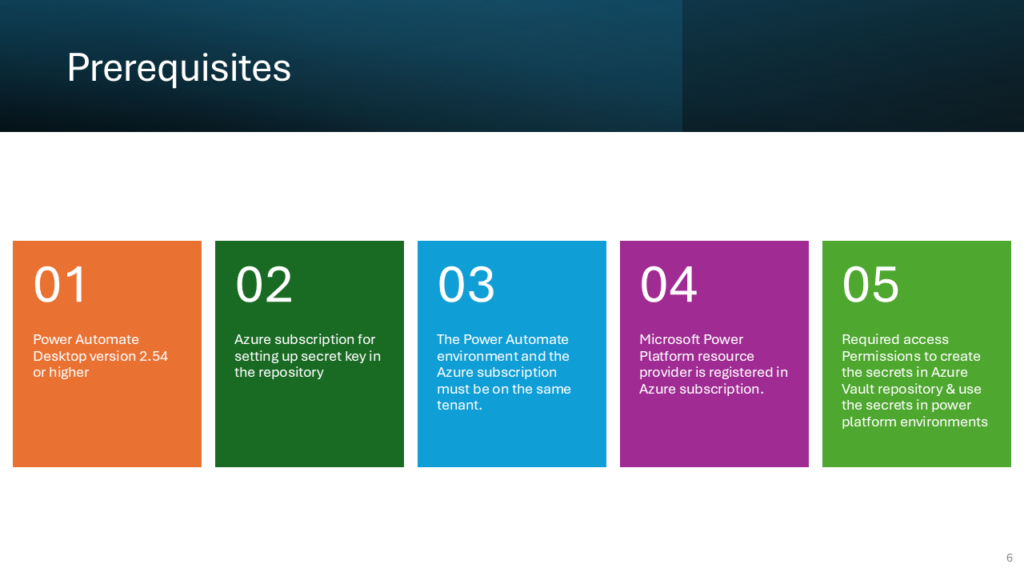 Prerequisites

01

Power Automate Desktop version 2.54 or higher

02

Azure subscription for setting up secret key in the repository

03

The Power Automate environment and the Azure subscription must be on the same tenant.

04

Microsoft Power Platform resource provider is registered in Azure subscription.

05

Required access Permissions to create the secrets in Azure Vault repository & use the secrets in power platform environments

6